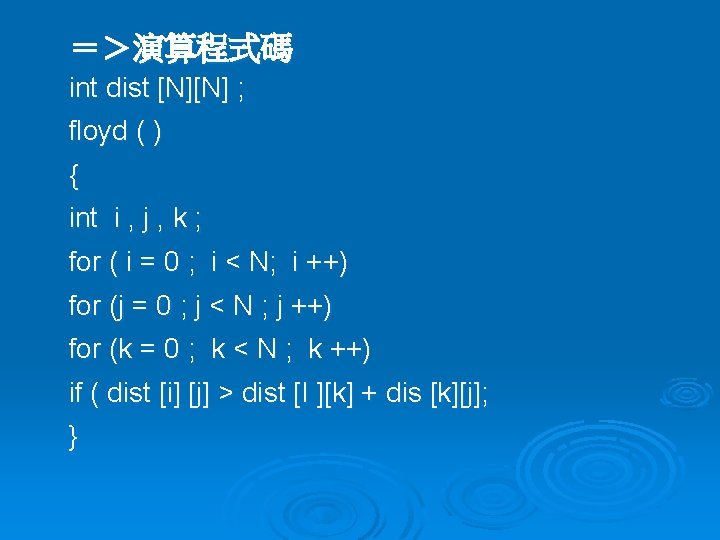 ＝＞演算程式碼

int dist [N][N] ;

floyd ( )

{

int i , j , k ;

for ( i = 0 ; i < N; i ++)

for (j = 0 ; j < N ; j ++)

for (k = 0 ; k < N ; k ++)

if ( dist [i] [j] > dist [I ][k] + dis [k][j];

}